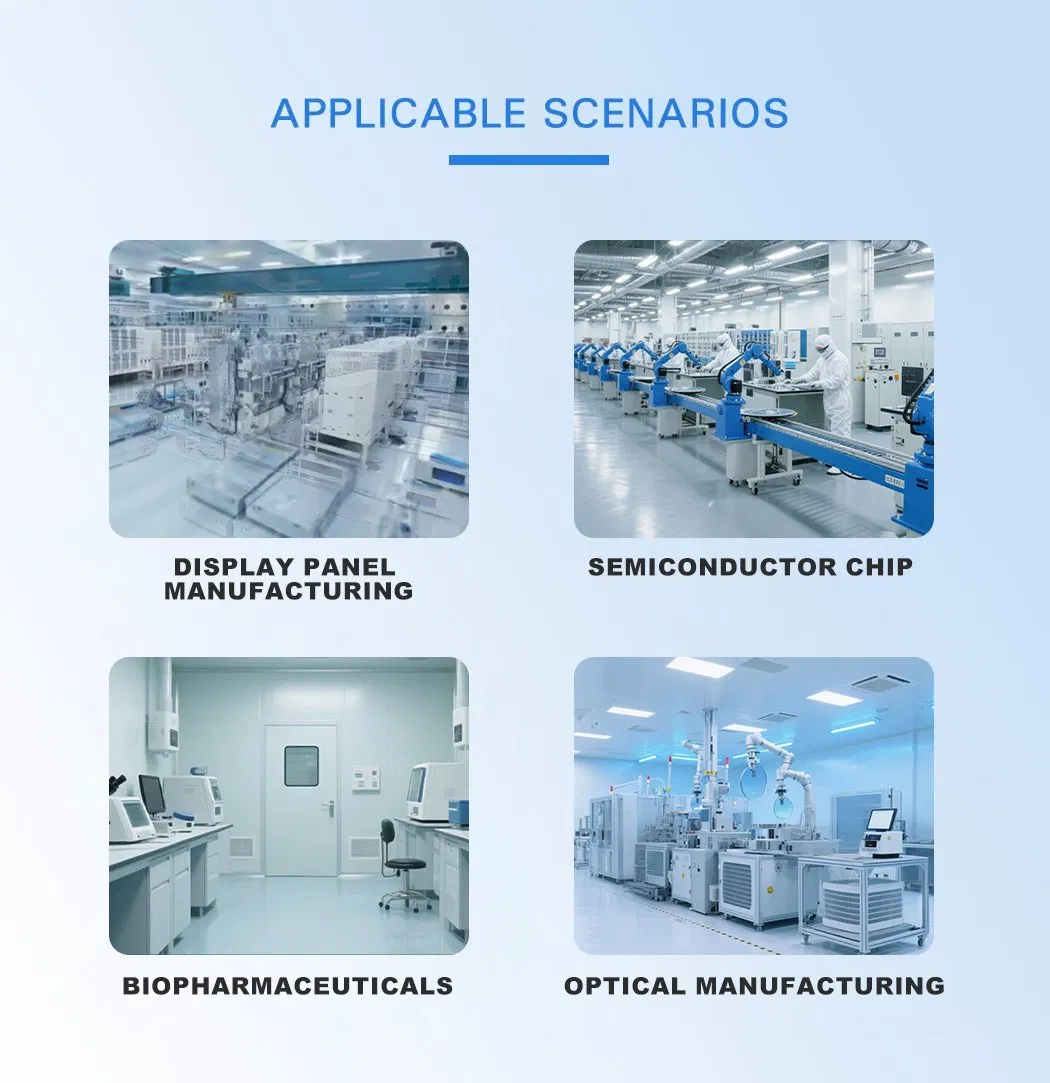 APPLICABLE SCENARIOS

DISPLAY PANEL MANUFACTURING

SEMICONDUCTOR CHIP

BIOPHARMACEUTICALS

OPTICAL MANUFACTURING